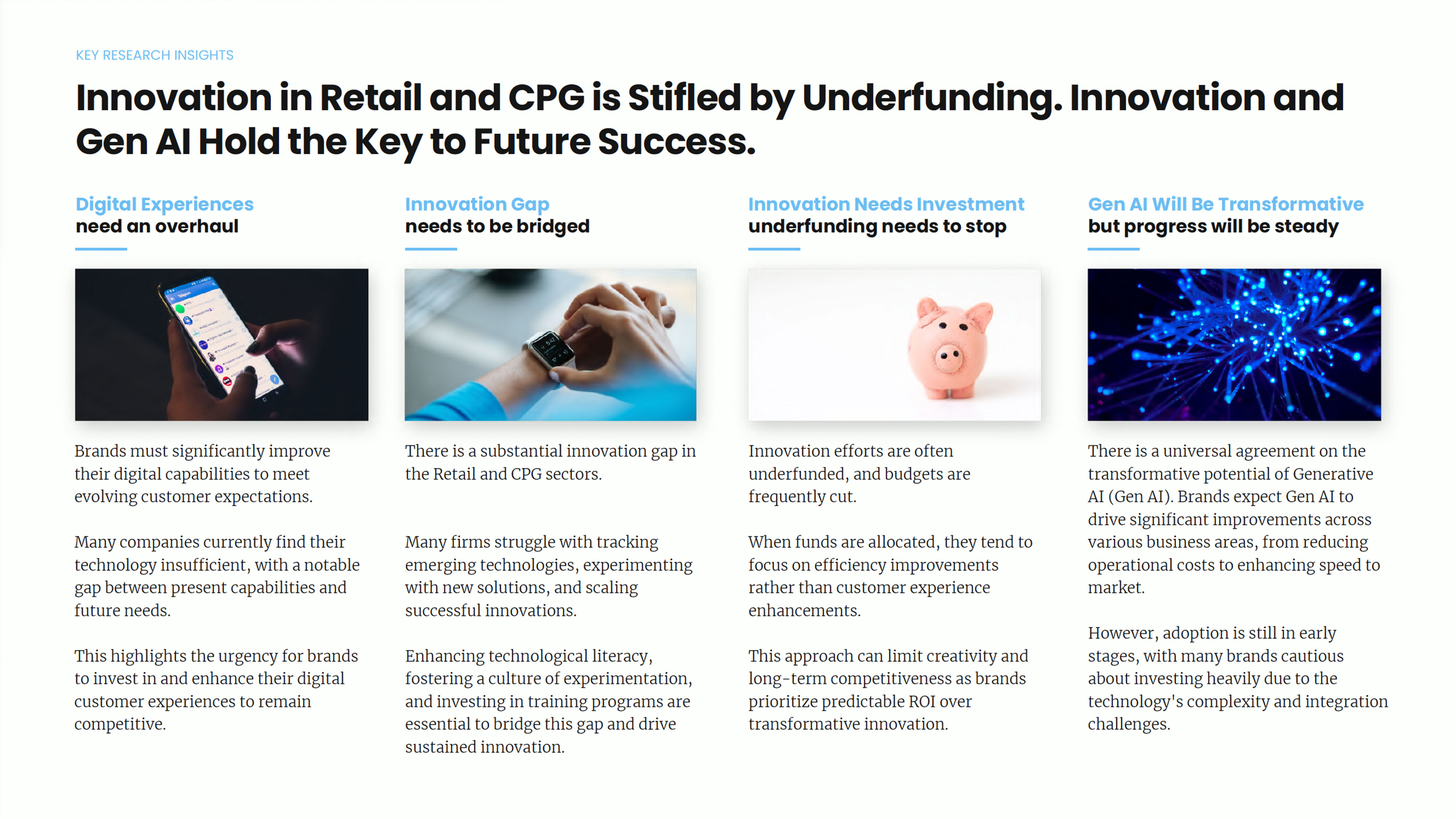 KEY RESEARCH INSIGHTS

Innovation in Retail and CPG is Stifled by Underfunding. Innovation and Gen AI Hold the Key to Future Success.

Digital Experiences
need an overhaul

Brands must significantly improve their digital capabilities to meet evolving customer expectations.

Many companies currently find their technology insufficient, with a notable gap between present capabilities and future needs.

This highlights the urgency for brands to invest in and enhance their digital customer experiences to remain competitive.

Innovation Gap
needs to be bridged

There is a substantial innovation gap in the Retail and CPG sectors.

Many firms struggle with tracking emerging technologies, experimenting with new solutions, and scaling successful innovations.

Enhancing technological literacy, fostering a culture of experimentation, and investing in training programs are essential to bridge this gap and drive sustained innovation.

Innovation Needs Investment
underfunding needs to stop

Innovation efforts are often underfunded, and budgets are frequently cut.

When funds are allocated, they tend to focus on efficiency improvements rather than customer experience enhancements.

This approach can limit creativity and long-term competitiveness as brands prioritize predictable ROI over transformative innovation.

Gen AI Will Be Transformative
but progress will be steady

There is a universal agreement on the transformative potential of Generative AI (Gen AI). Brands expect Gen AI to drive significant improvements across various business areas, from reducing operational costs to enhancing speed to market.

However, adoption is still in early stages, with many brands cautious about investing heavily due to the technology's complexity and integration challenges.